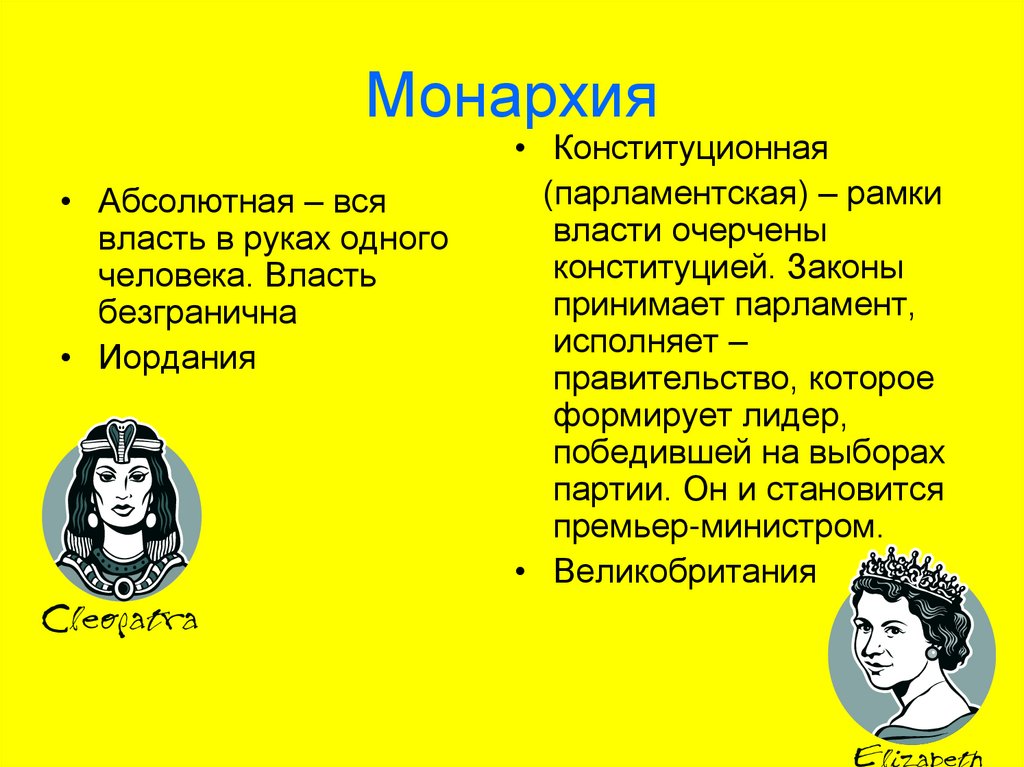 Монархия

• Абсолютная – вся власть в руках одного человека. Власть безгранична
• Иордания

Cleopatra

• Конституционная (парламентская) – рамки власти очерчены конституцией. Законы принимает парламент, исполняет – правительство, которое формирует лидер, победившей на выборах партии. Он и становится премьер-министром.
• Великобритания

Elizabeth